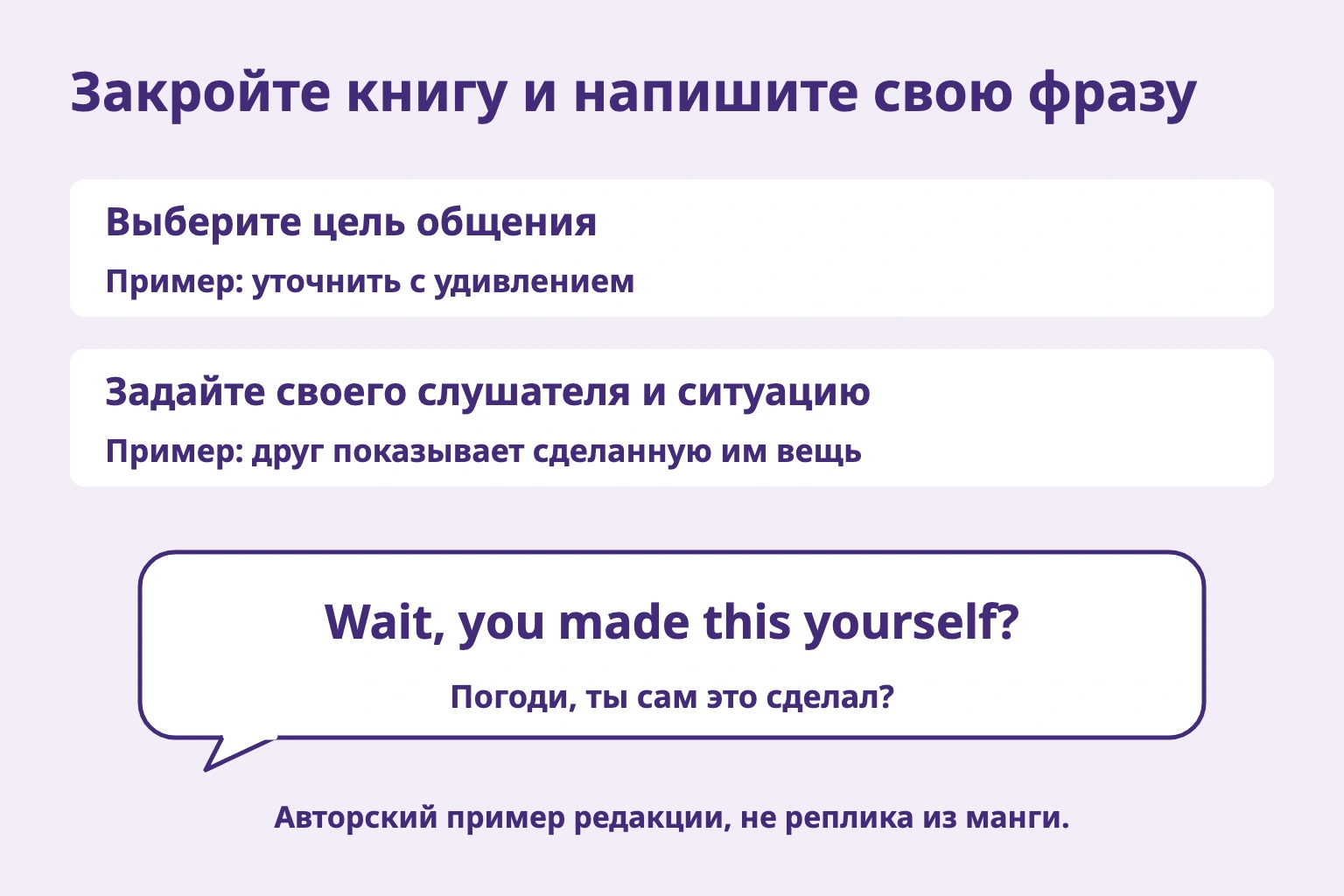 Закройте книгу и напишите свою фразу

Выберите цель общения

Пример: уточнить с удивлением

Задайте своего слушателя и ситуацию

Пример: друг показывает сделанную им вещь

Wait, you made this yourself?

Погоди, ты сам это сделал?

Авторский пример редакции, не реплика из манги.